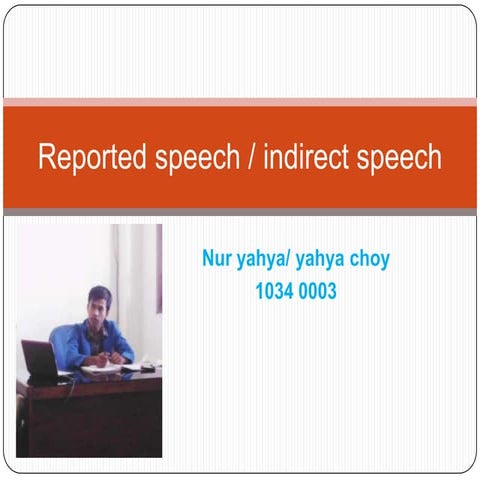 Reported speech / indirect speech

Nur yahya/ yahya choy
1034 0003